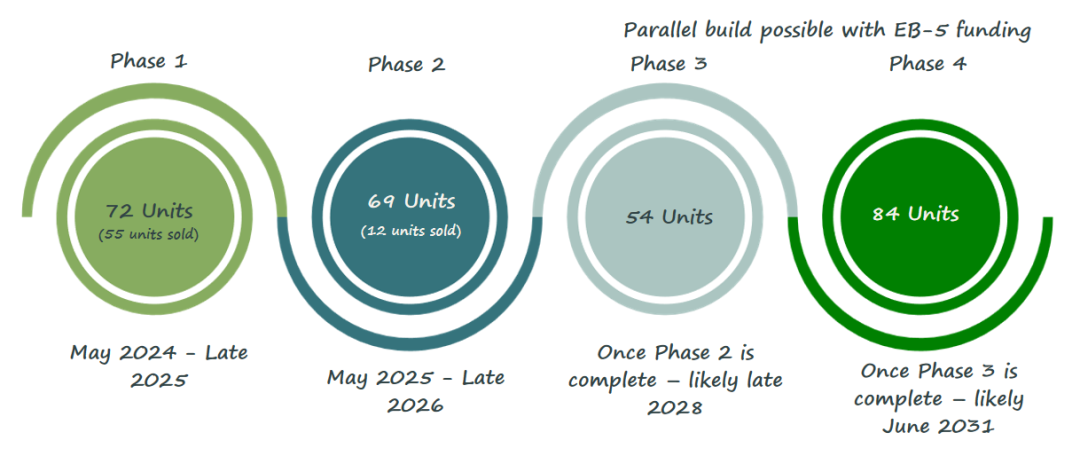 Parallel build possible with EB-5 funding

Phase 1

72 Units
(55 units sold)

May 2024 - Late 2025

Phase 2

69 Units
(12 units sold)

May 2025 - Late 2026

Phase 3

54 Units

Once Phase 2 is complete – likely late 2028

Phase 4

84 Units

Once Phase 3 is complete – likely June 2031